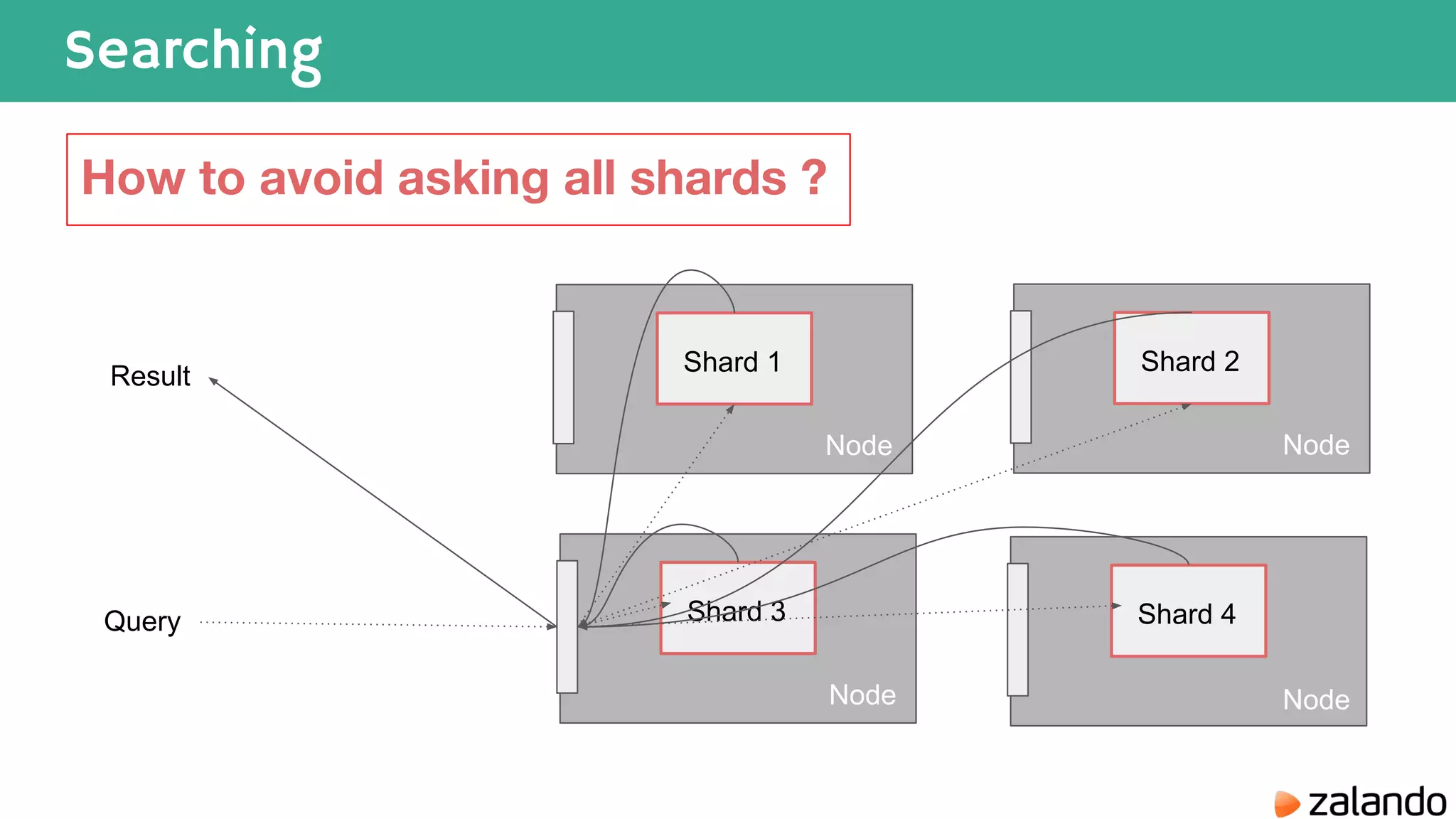 Searching

How to avoid asking all shards ?

Result

Query

Shard 1

Node

Shard 2

Node

Shard 3

Node

Shard 4

Node

zalando